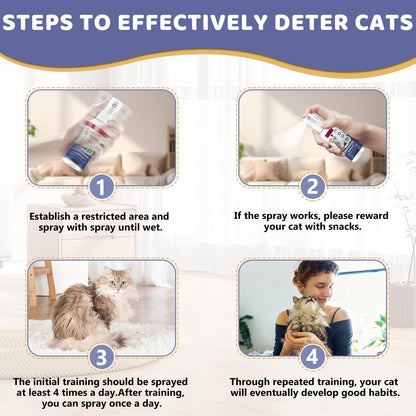 STEPS TO EFFECTIVELY DETER CATS

1

Establish a restricted area and spray with spray until wet.

2

If the spray works, please reward your cat with snacks.

3

The initial training should be sprayed at least 4 times a day.After training, you can spray once a day.

4

Through repeated training, your cat will eventually develop good habits.